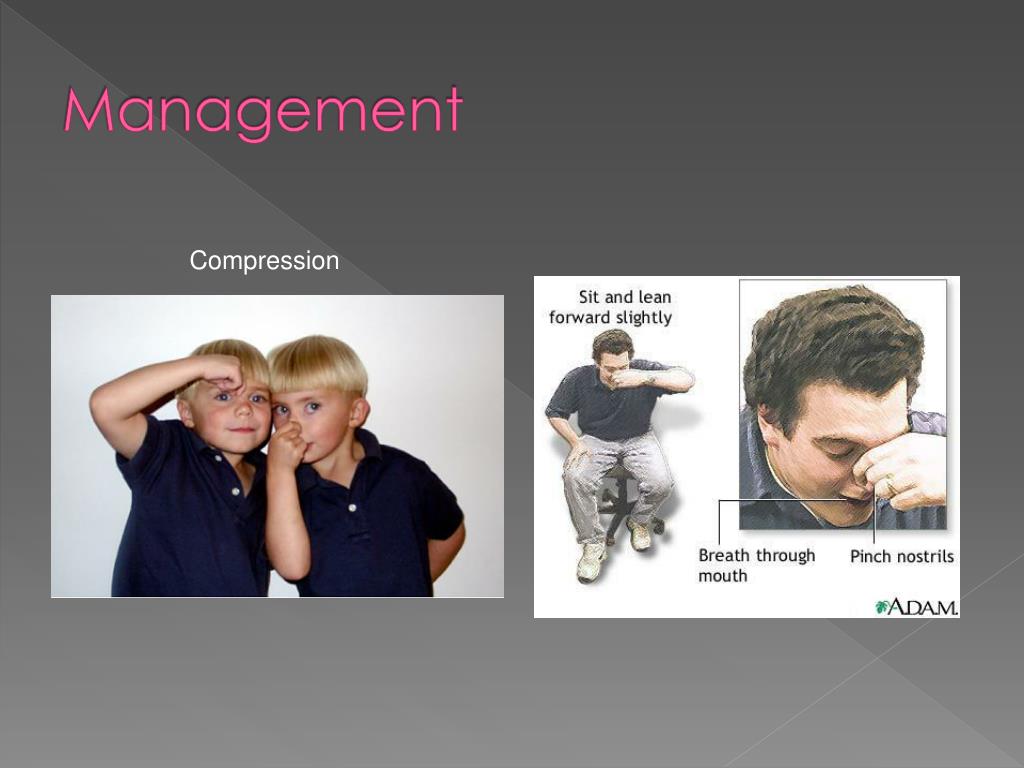 Management

Compression

Sit and lean forward slightly

Breath through mouth

Pinch nostrils

A.D.A.M.